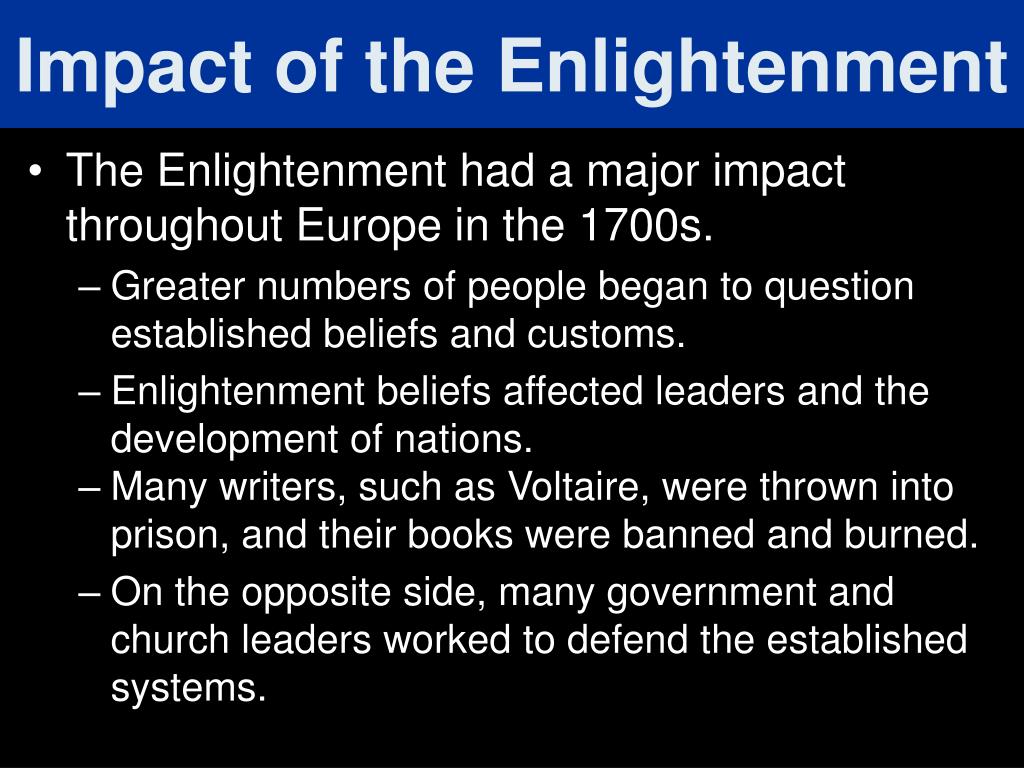 Impact of the Enlightenment

• The Enlightenment had a major impact throughout Europe in the 1700s.
– Greater numbers of people began to question established beliefs and customs.
– Enlightenment beliefs affected leaders and the development of nations.
– Many writers, such as Voltaire, were thrown into prison, and their books were banned and burned.
– On the opposite side, many government and church leaders worked to defend the established systems.